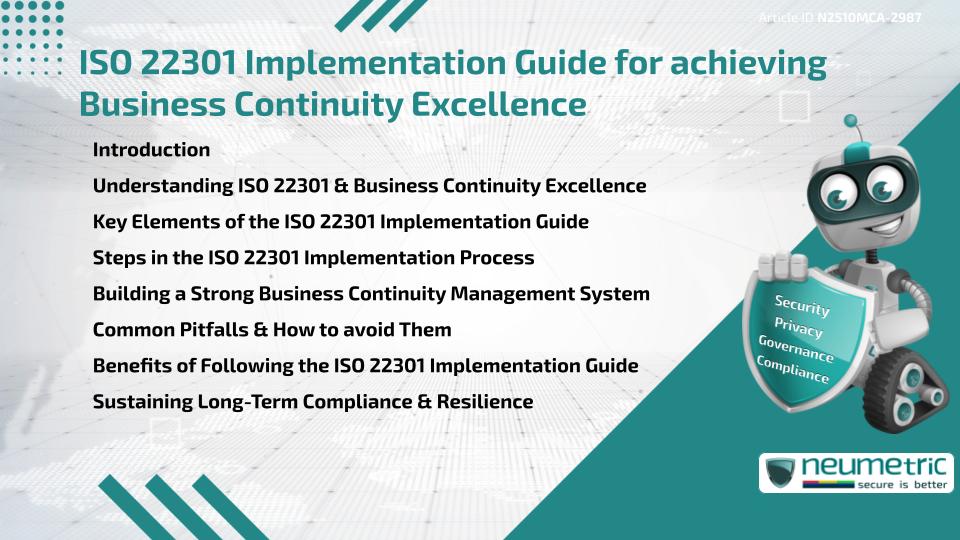 Article ID N2510MCA-2987

ISO 22301 Implementation Guide for achieving Business Continuity Excellence

Introduction

Understanding ISO 22301 & Business Continuity Excellence

Key Elements of the ISO 22301 Implementation Guide

Steps in the ISO 22301 Implementation Process

Building a Strong Business Continuity Management System

Common Pitfalls & How to avoid Them

Benefits of Following the ISO 22301 Implementation Guide

Sustaining Long-Term Compliance & Resilience

Security
Privacy
Governance
Compliance

neumetric
secure is better